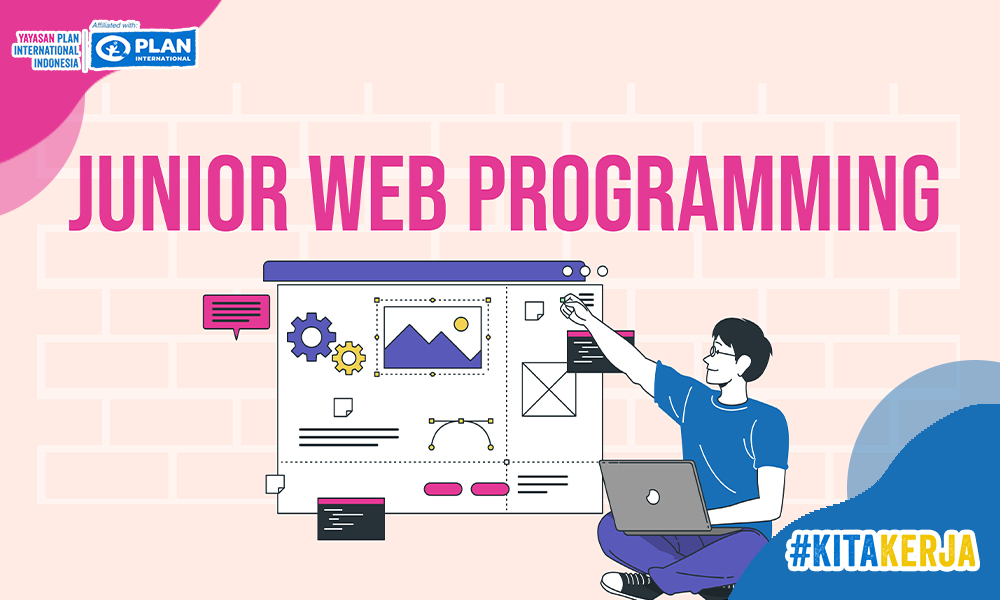 YAYASAN PLAN INTERNATIONAL INDONESIA

Affiliated with:

PLAN INTERNATIONAL

JUNIOR WEB PROGRAMMING

#KITAKERJA